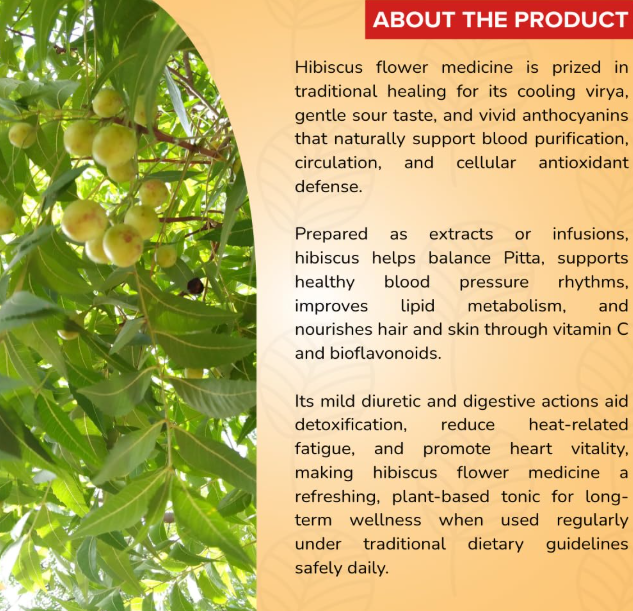 ABOUT THE PRODUCT

Hibiscus flower medicine is prized in traditional healing for its cooling virya, gentle sour taste, and vivid anthocyanins that naturally support blood purification, circulation, and cellular antioxidant defense.

Prepared as extracts or infusions, hibiscus helps balance Pitta, supports healthy blood pressure rhythms, improves lipid metabolism, and nourishes hair and skin through vitamin C and bioflavonoids.

Its mild diuretic and digestive actions aid detoxification, reduce heat-related fatigue, and promote heart vitality, making hibiscus flower medicine a refreshing, plant-based tonic for long-term wellness when used regularly under traditional dietary guidelines safely daily.